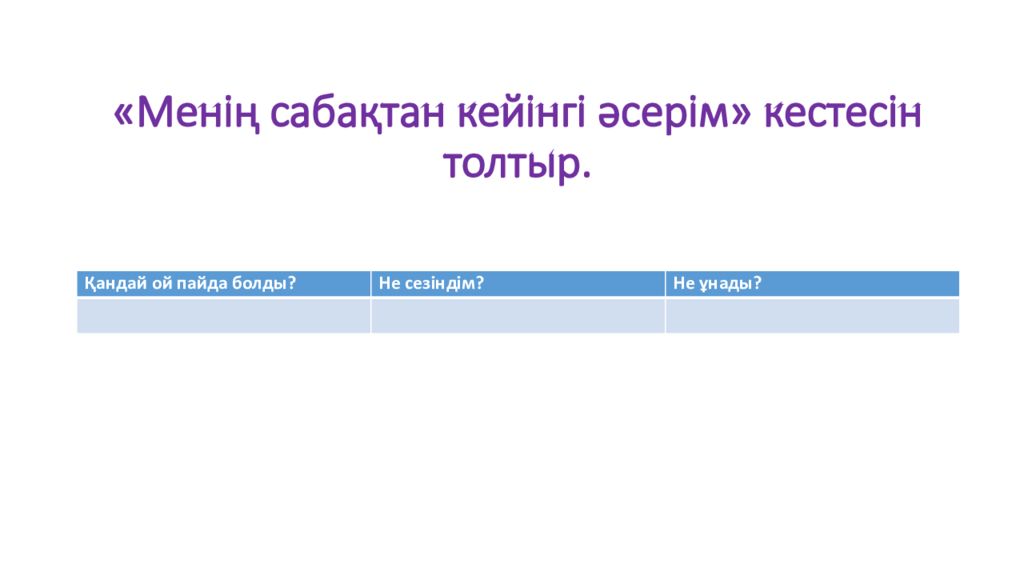 «Менің сабақтан кейінгі әсерім» кестесін толтыр.

| Қандай ой пайда болды? | Не сезіндім? | Не ұнады? |
|---|---|---|
| | | |